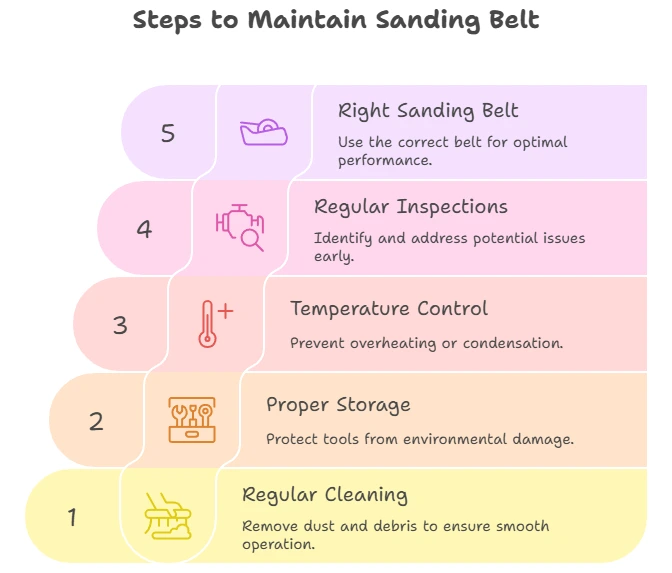 Steps to Maintain Sanding Belt

5

Right Sanding Belt

Use the correct belt for optimal performance.

4

Regular Inspections

Identify and address potential issues early.

3

Temperature Control

Prevent overheating or condensation.

2

Proper Storage

Protect tools from environmental damage.

1

Regular Cleaning

Remove dust and debris to ensure smooth operation.